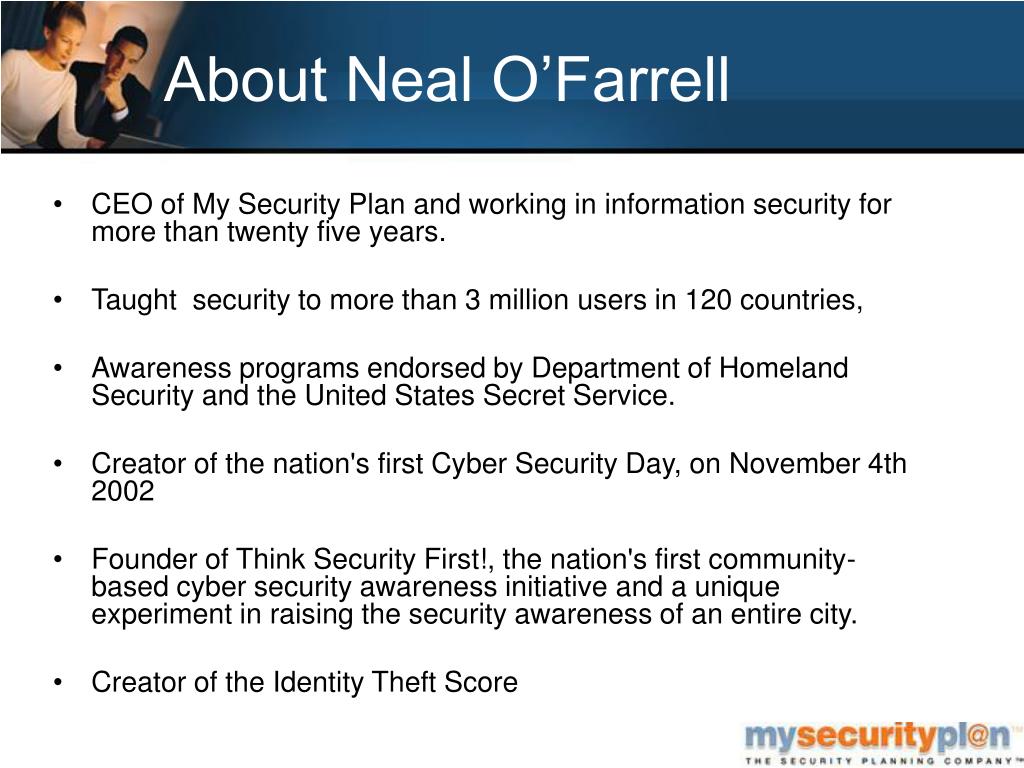 About Neal O'Farrell

• CEO of My Security Plan and working in information security for more than twenty five years.

• Taught  security to more than 3 million users in 120 countries,

• Awareness programs endorsed by Department of Homeland Security and the United States Secret Service.

• Creator of the nation's first Cyber Security Day, on November 4th 2002

• Founder of Think Security First!, the nation's first community-based cyber security awareness initiative and a unique experiment in raising the security awareness of an entire city.

• Creator of the Identity Theft Score

mysecuritypl@n™
THE SECURITY PLANNING COMPANY™